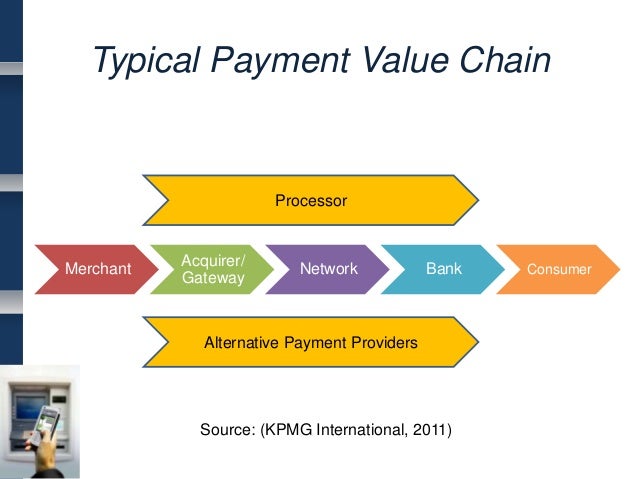 Typical Payment Value Chain

Processor

Merchant

Acquirer/ Gateway

Network

Bank

Consumer

Alternative Payment Providers

Source: (KPMG International, 2011)